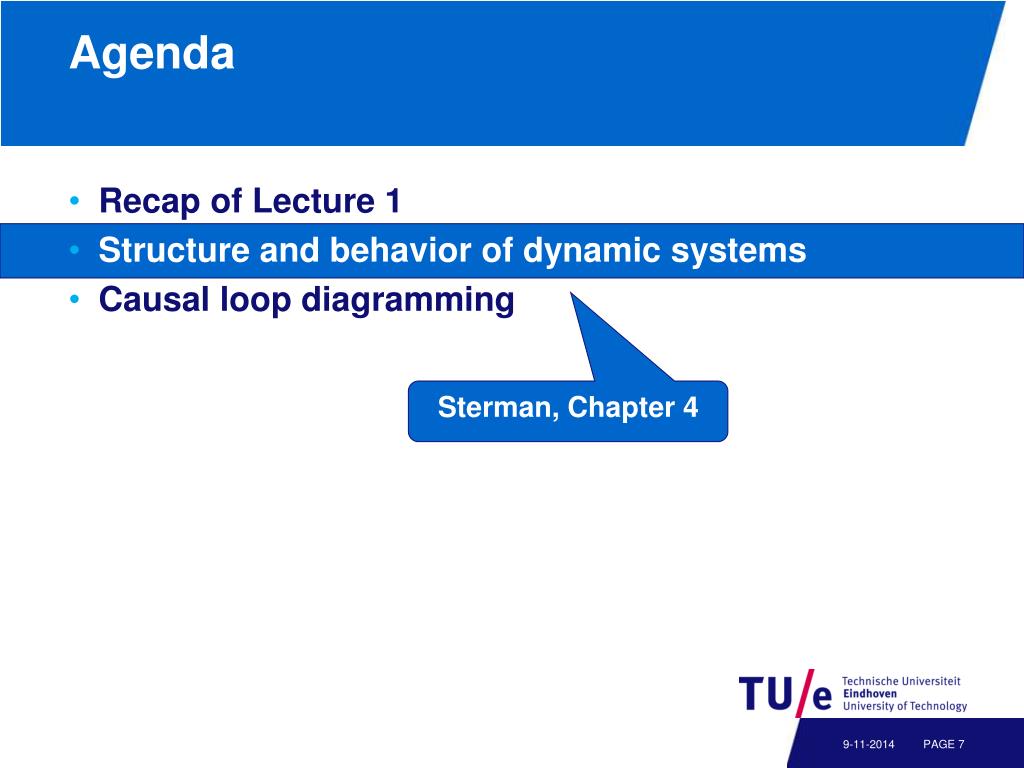 Agenda

• Recap of Lecture 1
• Structure and behavior of dynamic systems
• Causal loop diagramming

Sterman, Chapter 4

TU/e Technische Universiteit Eindhoven University of Technology

9-11-2014 PAGE 7